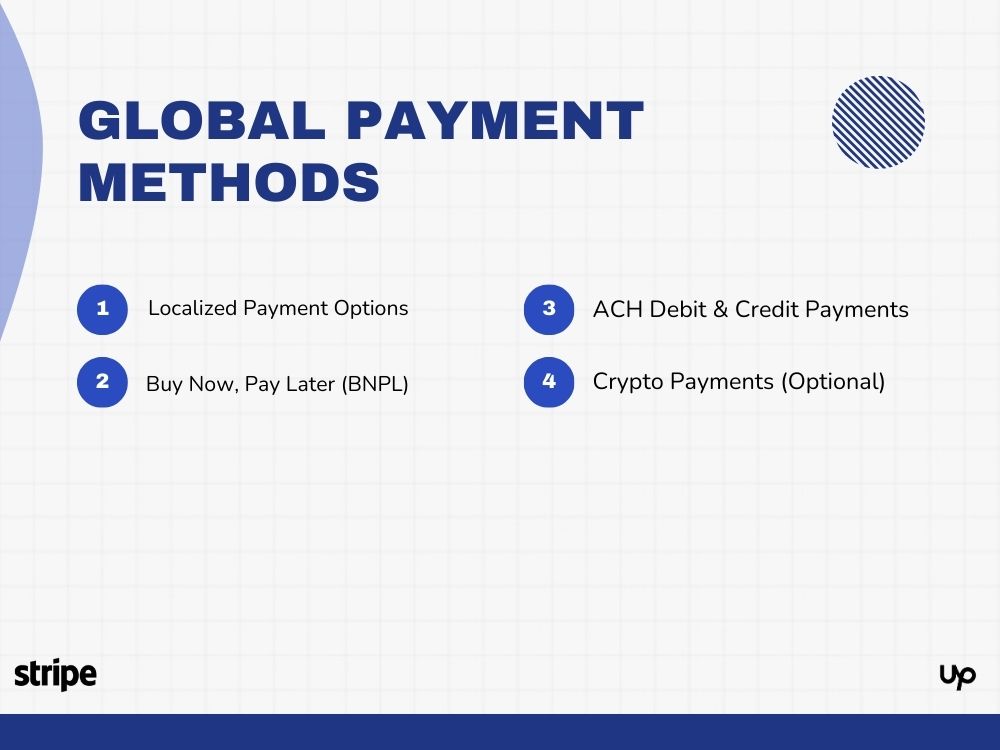 GLOBAL PAYMENT METHODS

1 Localized Payment Options

2 Buy Now, Pay Later (BNPL)

3 ACH Debit & Credit Payments

4 Crypto Payments (Optional)

stripe

Up